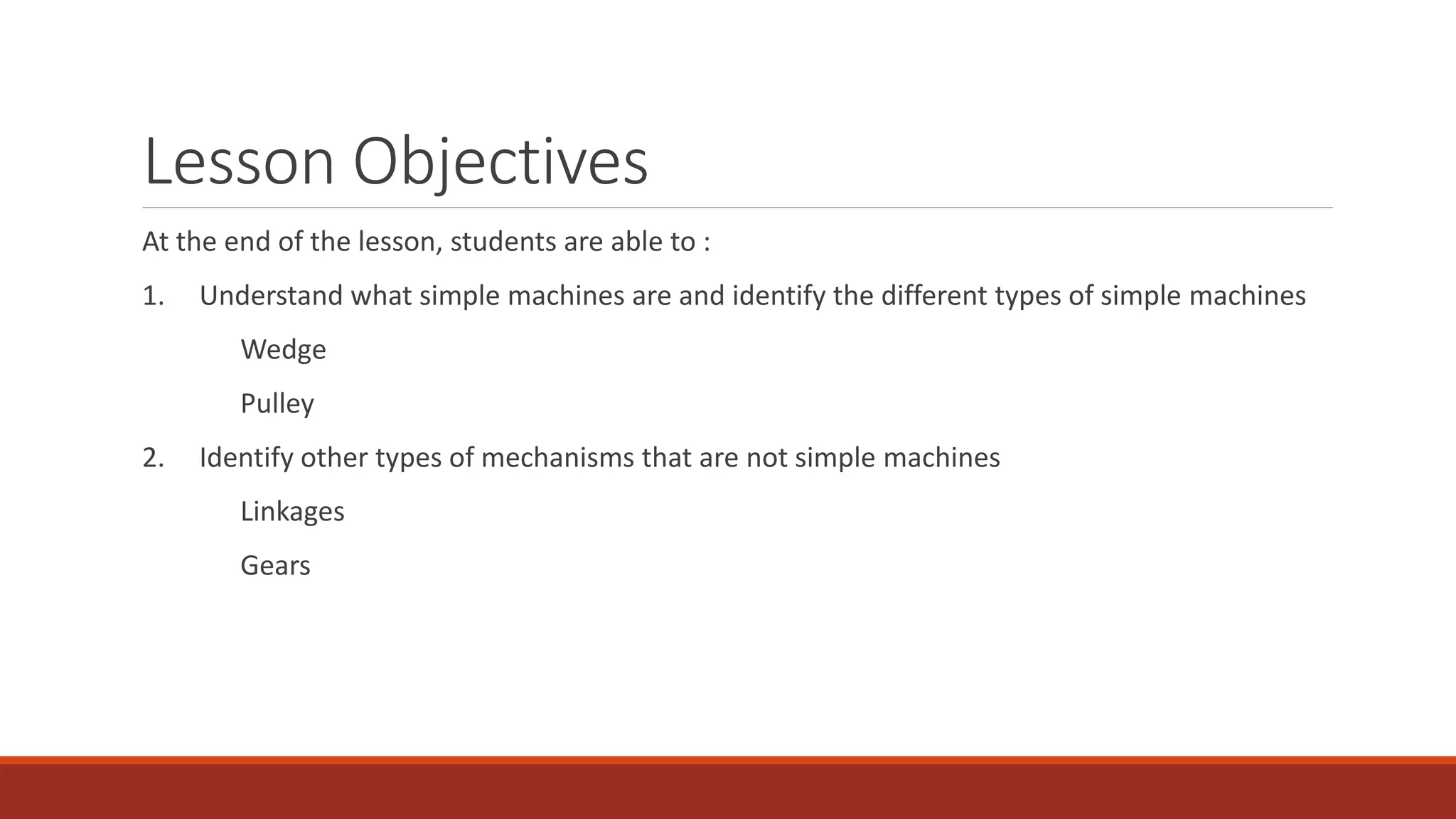 Lesson Objectives

At the end of the lesson, students are able to :

1. Understand what simple machines are and identify the different types of simple machines

Wedge

Pulley

2. Identify other types of mechanisms that are not simple machines

Linkages

Gears